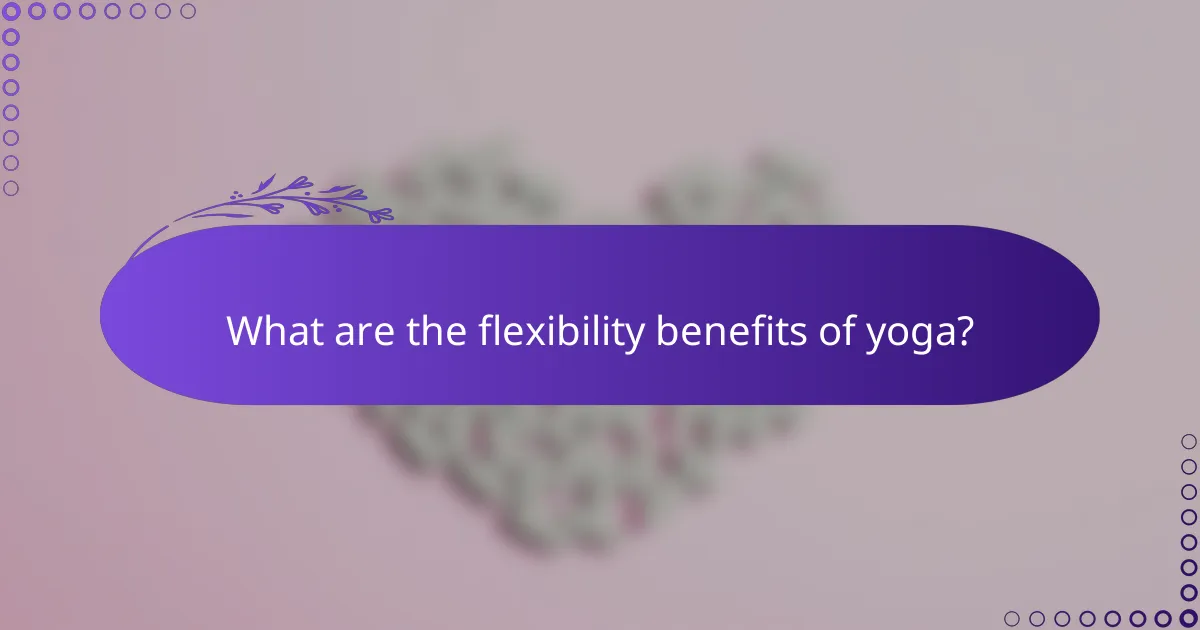 What are the flexibility benefits of yoga?